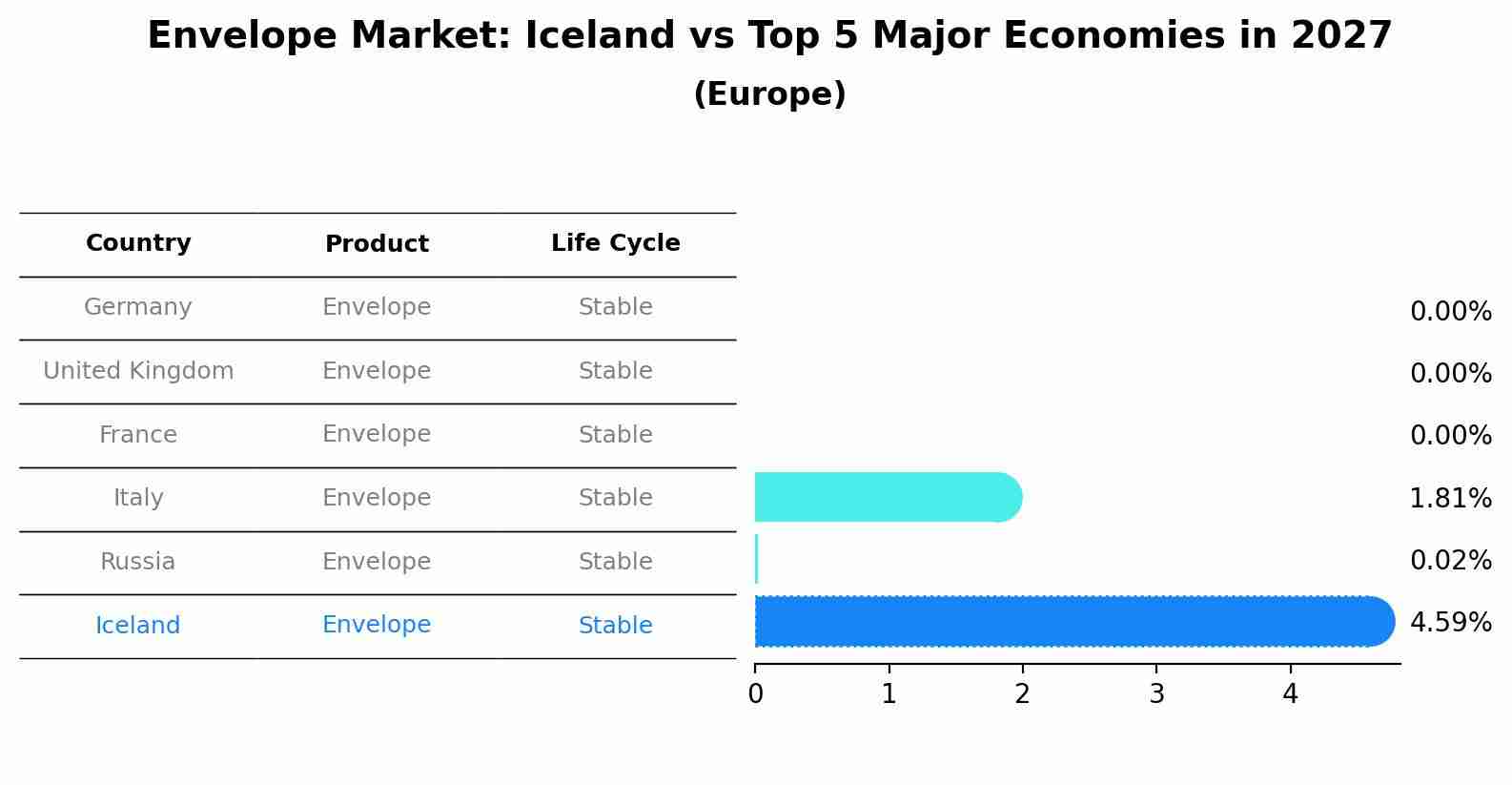 Envelope Market: Iceland vs Top 5 Major Economies in 2027
(Europe)

| Country | Product | Life Cycle |
|---|---|---|
| Germany | Envelope | Stable |
| United Kingdom | Envelope | Stable |
| France | Envelope | Stable |
| Italy | Envelope | Stable |
| Russia | Envelope | Stable |
| Iceland | Envelope | Stable |

0.00%
0.00%
0.00%
1.81%
0.02%
4.59%

0 1 2 3 4